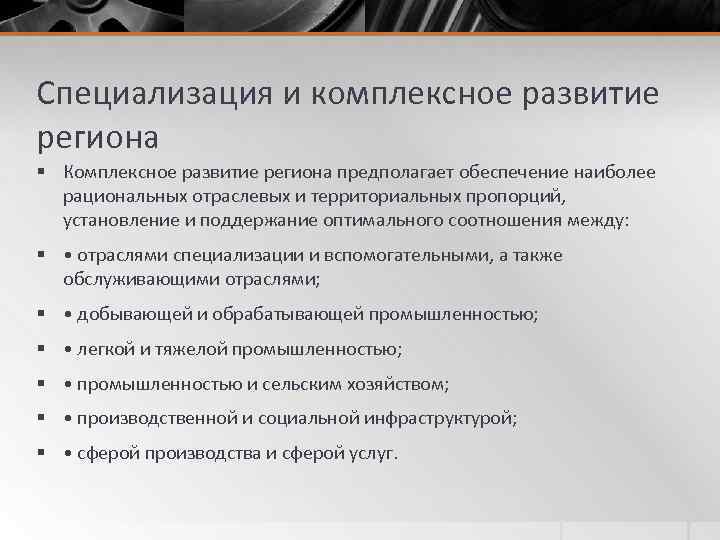 Специализация и комплексное развитие региона

▪ Комплексное развитие региона предполагает обеспечение наиболее рациональных отраслевых и территориальных пропорций, установление и поддержание оптимального соотношения между:

▪ • отраслями специализации и вспомогательными, а также обслуживающими отраслями;

▪ • добывающей и обрабатывающей промышленностью;

▪ • легкой и тяжелой промышленностью;

▪ • промышленностью и сельским хозяйством;

▪ • производственной и социальной инфраструктурой;

▪ • сферой производства и сферой услуг.